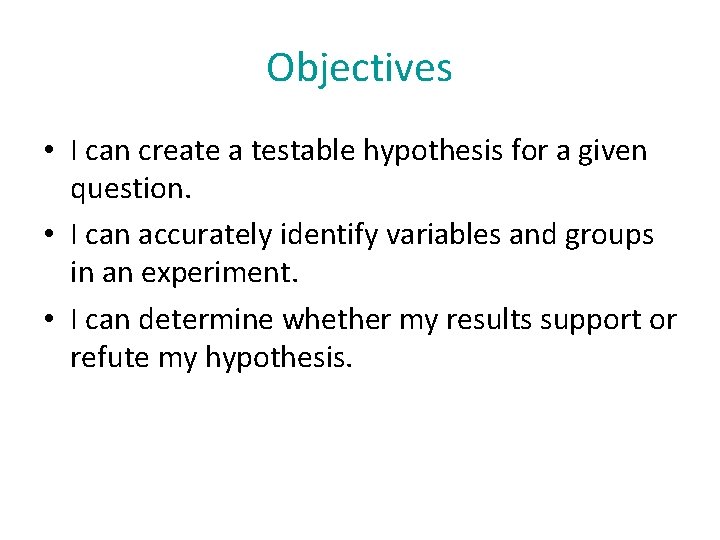 Objectives

• I can create a testable hypothesis for a given question.
• I can accurately identify variables and groups in an experiment.
• I can determine whether my results support or refute my hypothesis.